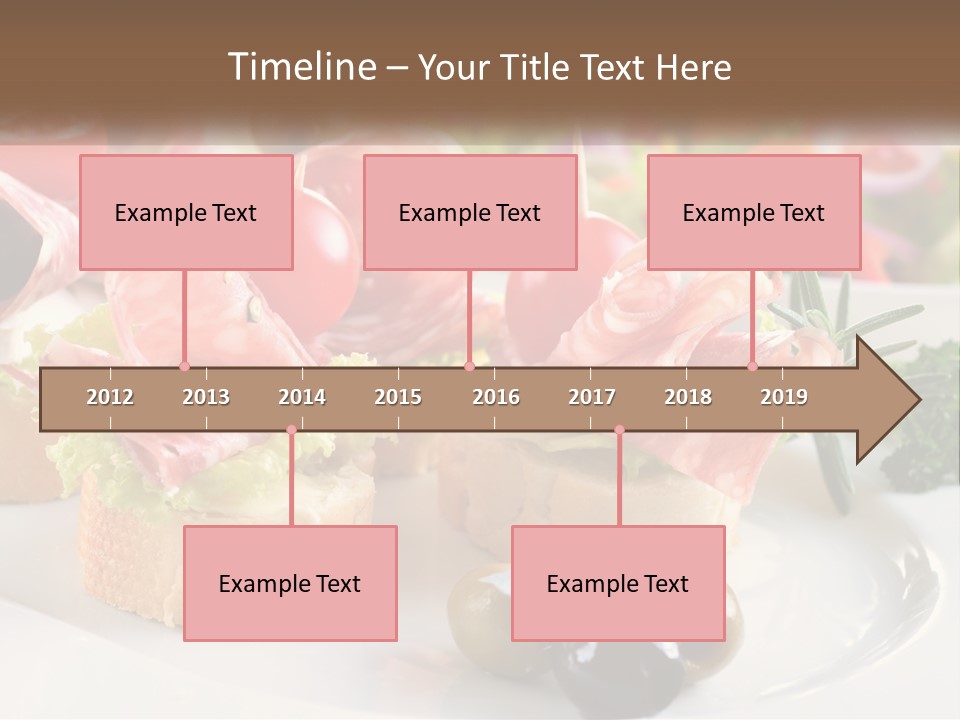 Timeline – Your Title Text Here

Example Text

Example Text

Example Text

2012 2013 2014 2015 2016 2017 2018 2019

Example Text

Example Text